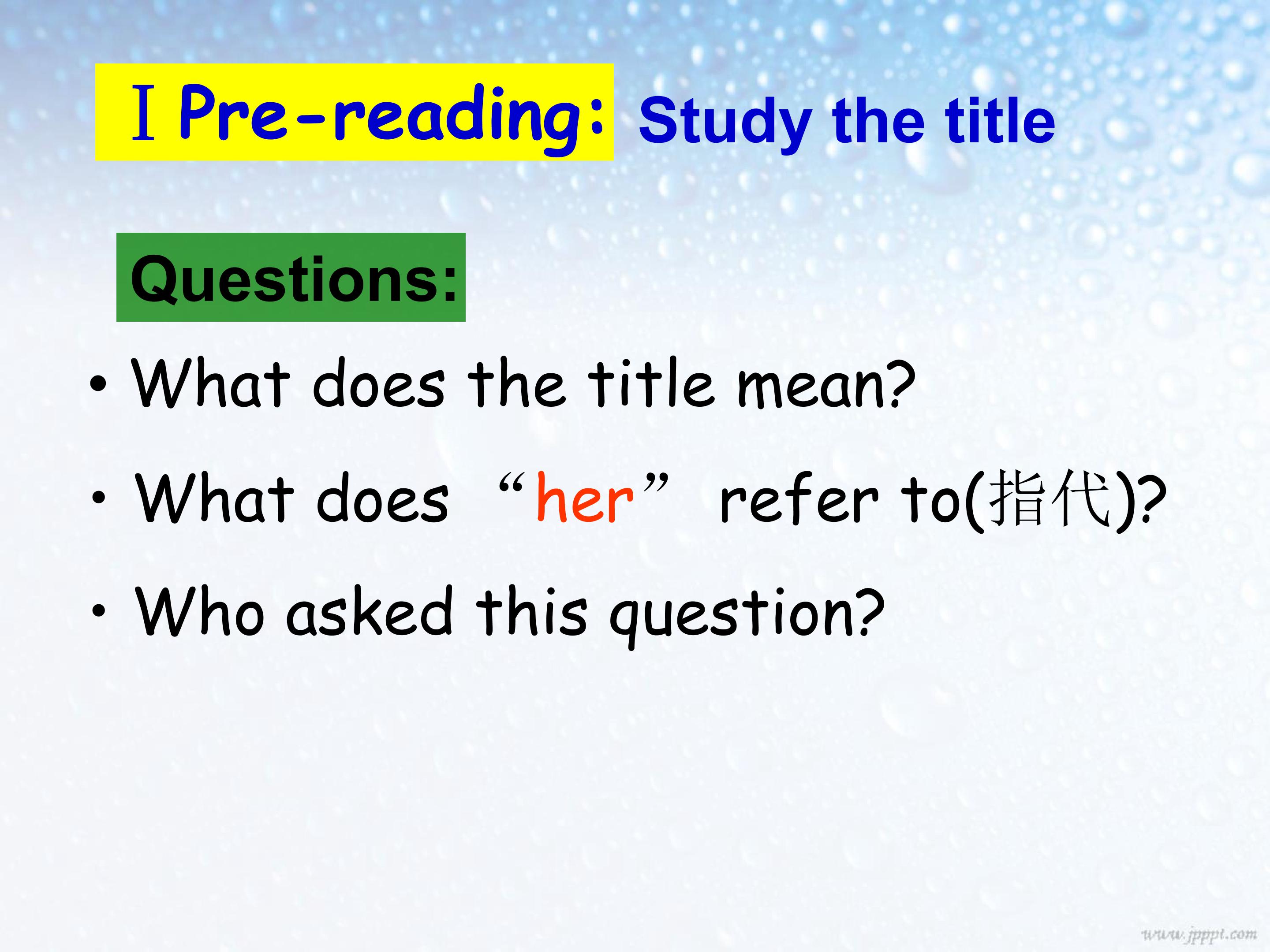 Ⅰ Pre-reading: Study the title

Questions:

• What does the title mean?

• What does "her" refer to(指代)?

• Who asked this question?

www.jpppt.com